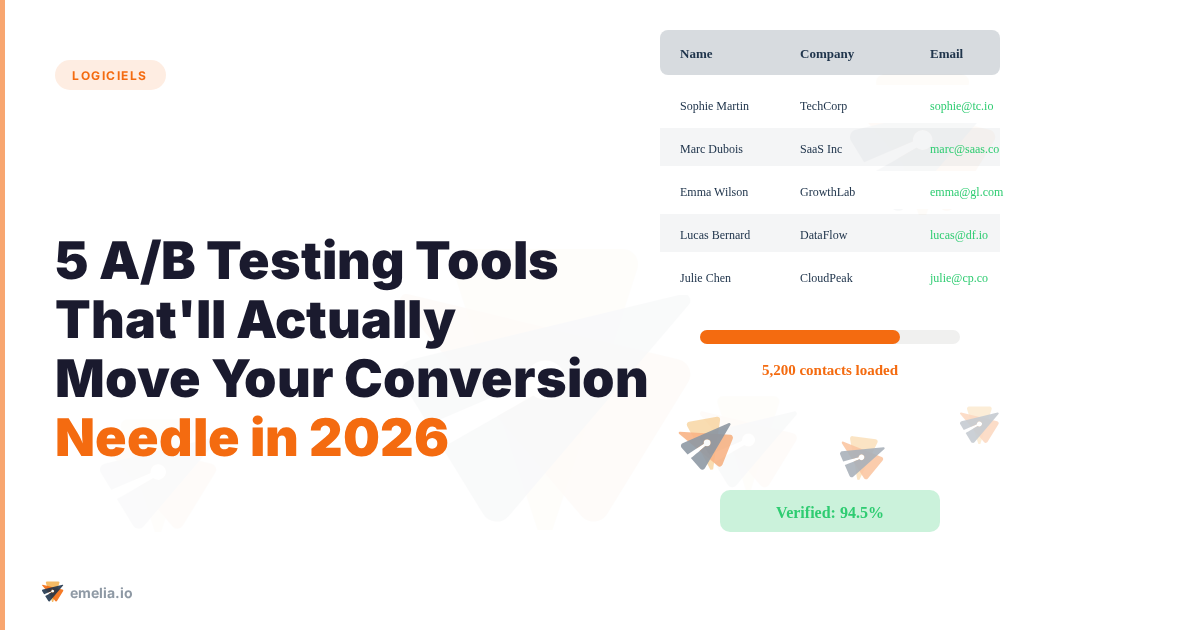 LOGICIELS

5 A/B Testing Tools That'll Actually Move Your Conversion Needle in 2026

| Name | Company | Email |
|---|---|---|
| Sophie Martin | TechCorp | sophie@tc.io |
| Marc Dubois | SaaS Inc | marc@saas.co |
| Emma Wilson | GrowthLab | emma@gl.com |
| Lucas Bernard | DataFlow | lucas@df.io |
| Julie Chen | CloudPeak | julie@cp.co |

5,200 contacts loaded

Verified: 94.5%

emelia.io